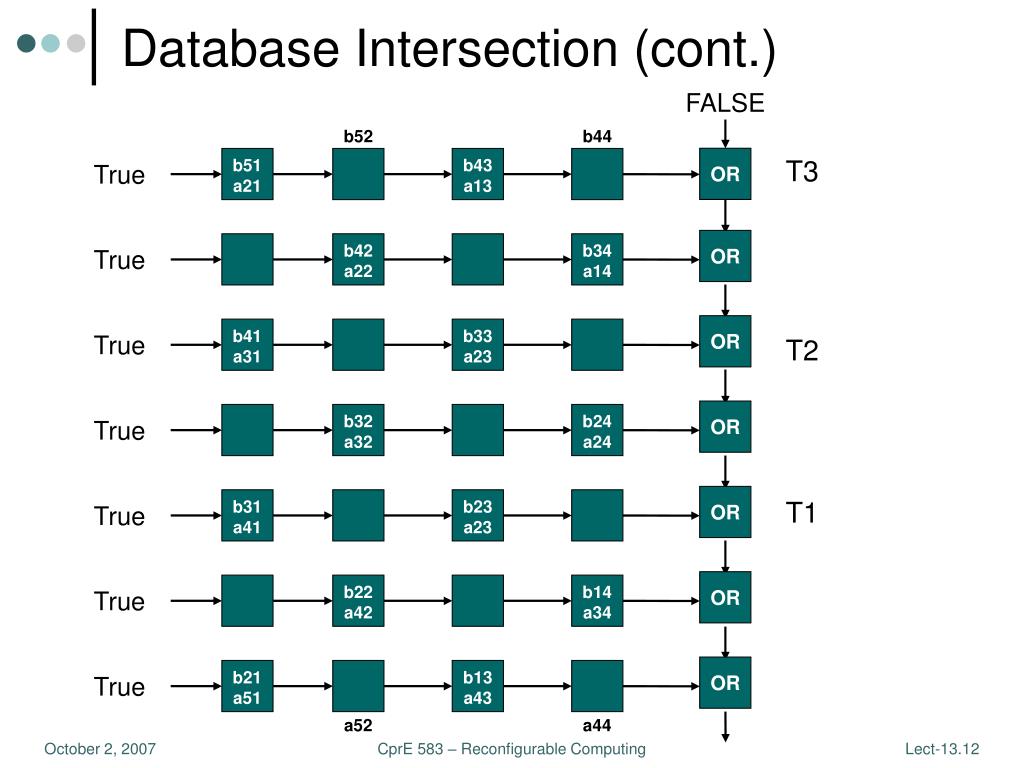 Database Intersection (cont.)

FALSE

b52

b44

True b51 a21 b43 a13 OR T3

True b42 a22 b34 a14 OR

True b41 a31 b33 a23 OR T2

True b32 a32 b24 a24 OR

True b31 a41 b23 a23 OR T1

True b22 a42 b14 a34 OR

True b21 a51 b13 a43 OR

a52

a44

October 2, 2007

CprE 583 – Reconfigurable Computing

Lect-13.12